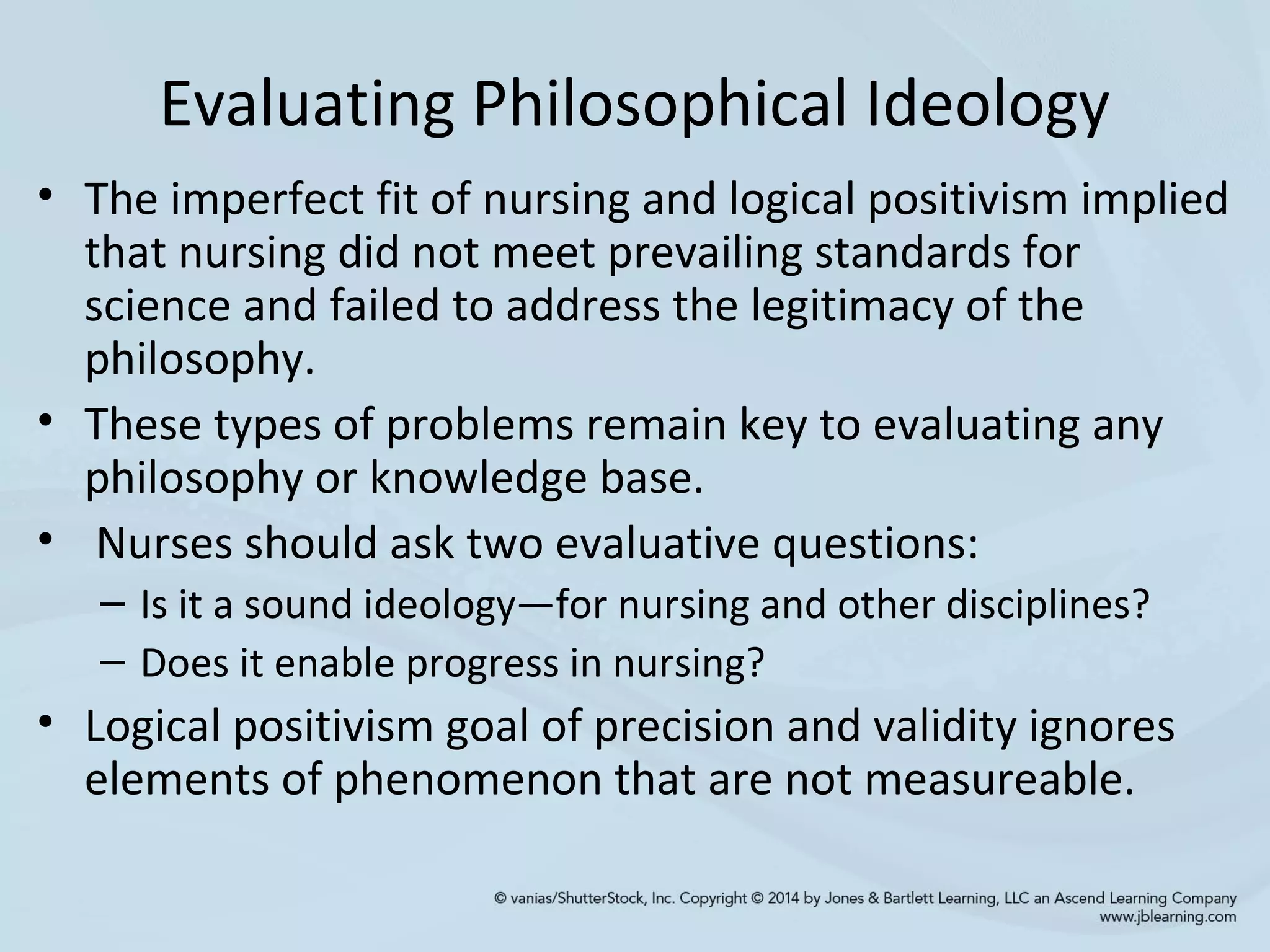 Evaluating Philosophical Ideology

• The imperfect fit of nursing and logical positivism implied that nursing did not meet prevailing standards for science and failed to address the legitimacy of the philosophy.

• These types of problems remain key to evaluating any philosophy or knowledge base.

• Nurses should ask two evaluative questions:
  – Is it a sound ideology—for nursing and other disciplines?
  – Does it enable progress in nursing?

• Logical positivism goal of precision and validity ignores elements of phenomenon that are not measureable.

© vanias/ShutterStock, Inc. Copyright © 2014 by Jones & Bartlett Learning, LLC an Ascend Learning Company
www.jblearning.com